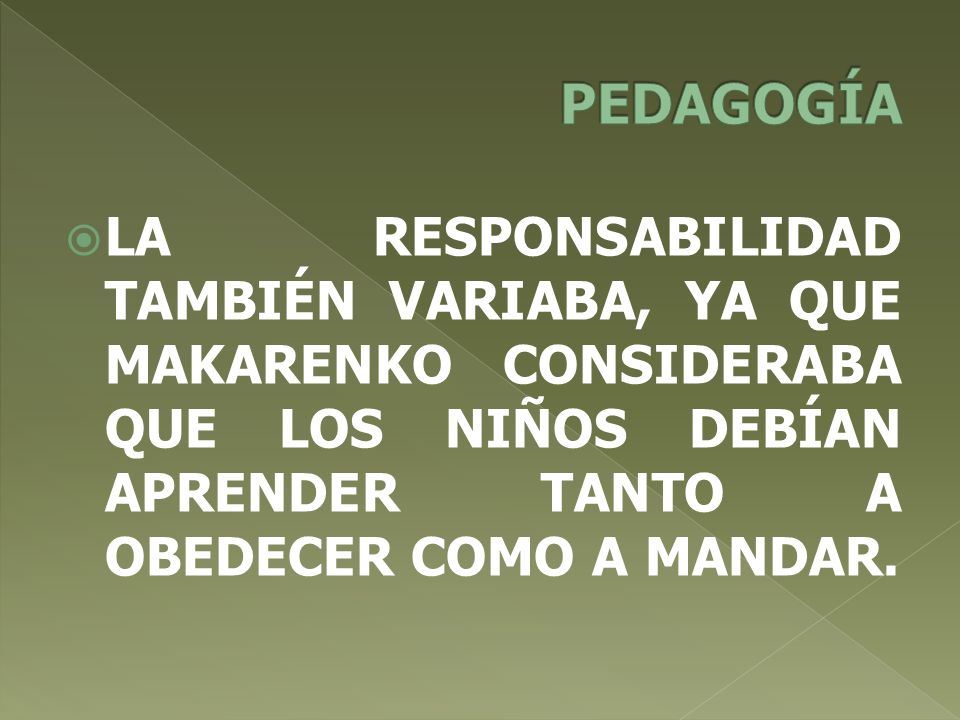 PEDAGOGÍA

LA RESPONSABILIDAD TAMBIÉN VARIABA, YA QUE MAKARENKO CONSIDERABA QUE LOS NIÑOS DEBÍAN APRENDER TANTO A OBEDECER COMO A MANDAR.